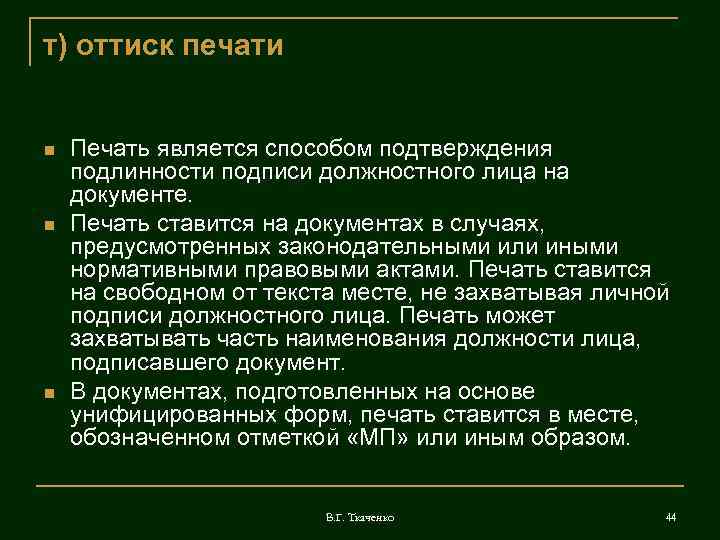 т) оттиск печати

Печать является способом подтверждения подлинности подписи должностного лица на документе.

Печать ставится на документах в случаях, предусмотренных законодательными или иными нормативными правовыми актами. Печать ставится на свободном от текста месте, не захватывая личной подписи должностного лица. Печать может захватывать часть наименования должности лица, подписавшего документ.

В документах, подготовленных на основе унифицированных форм, печать ставится в месте, обозначенном отметкой «МП» или иным образом.

В.Г. Ткаченко

44